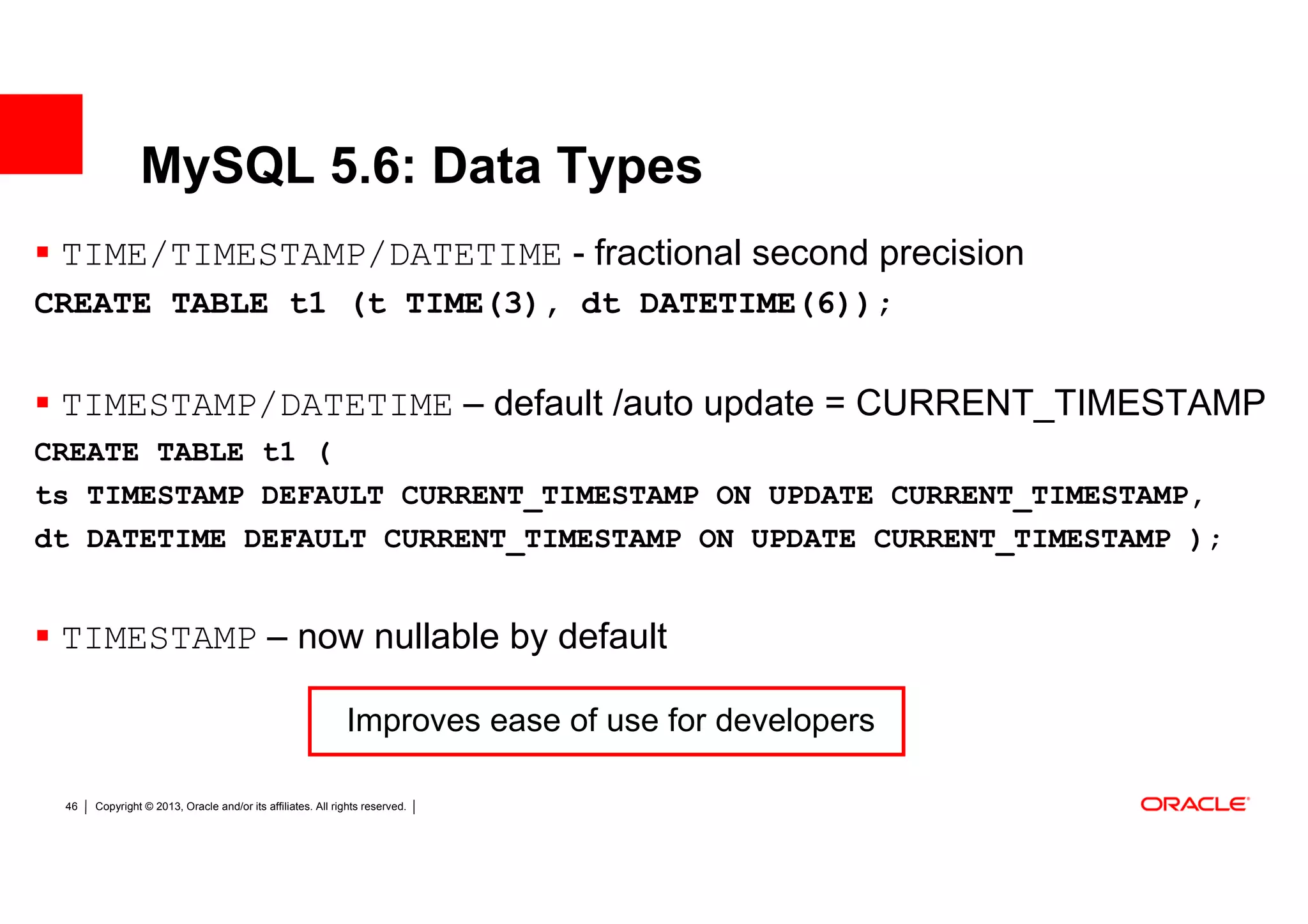 MySQL 5.6: Data Types

▪ TIME/TIMESTAMP/DATETIME - fractional second precision

CREATE TABLE t1 (t TIME(3), dt DATETIME(6));

▪ TIMESTAMP/DATETIME – default /auto update = CURRENT_TIMESTAMP

CREATE TABLE t1 (
ts TIMESTAMP DEFAULT CURRENT_TIMESTAMP ON UPDATE CURRENT_TIMESTAMP,
dt DATETIME DEFAULT CURRENT_TIMESTAMP ON UPDATE CURRENT_TIMESTAMP );

▪ TIMESTAMP – now nullable by default

Improves ease of use for developers

46 | Copyright © 2013, Oracle and/or its affiliates. All rights reserved. |

ORACLE